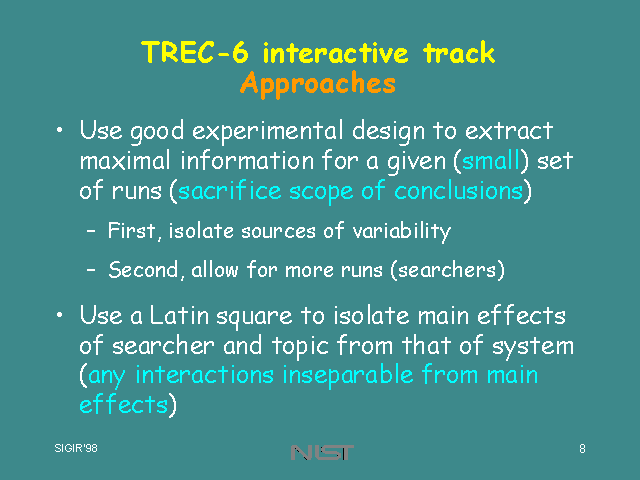 TREC-6 interactive track
Approaches

• Use good experimental design to extract maximal information for a given (small) set of runs (sacrifice scope of conclusions)

– First, isolate sources of variability

– Second, allow for more runs (searchers)

• Use a Latin square to isolate main effects of searcher and topic from that of system (any interactions inseparable from main effects)

SIGIR'98

NIST

8